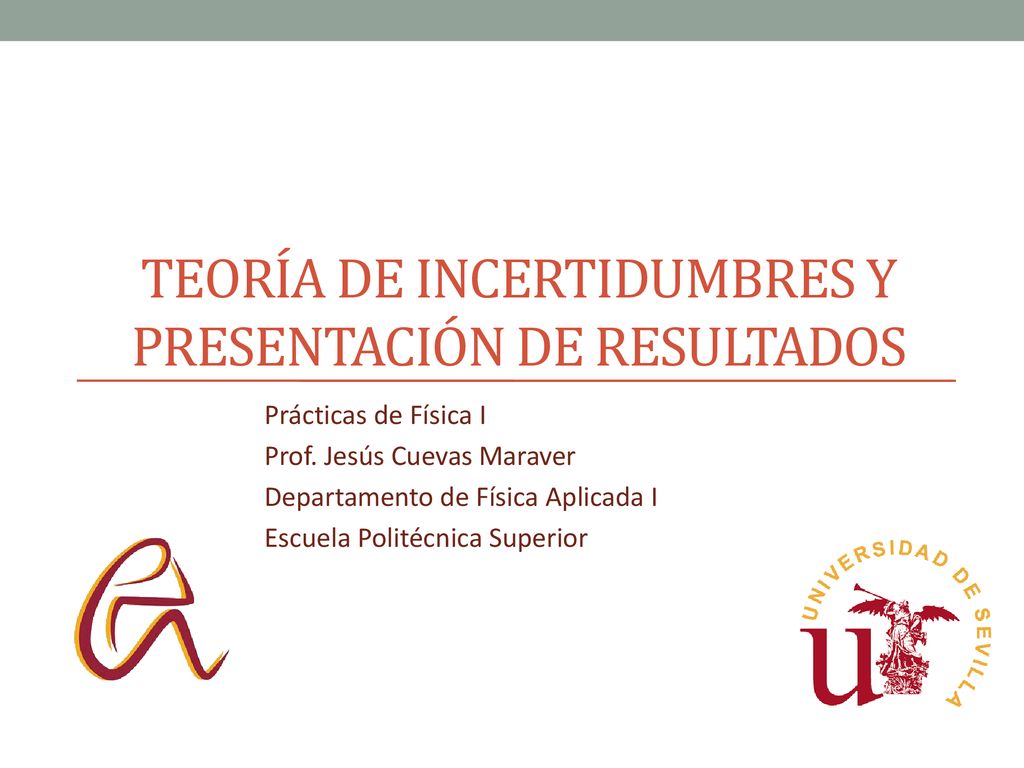 TEORÍA DE INCERTIDUMBRES Y PRESENTACIÓN DE RESULTADOS

Prácticas de Física I
Prof. Jesús Cuevas Maraver
Departamento de Física Aplicada I
Escuela Politécnica Superior

UNIVERSIDAD DE SEVILLA